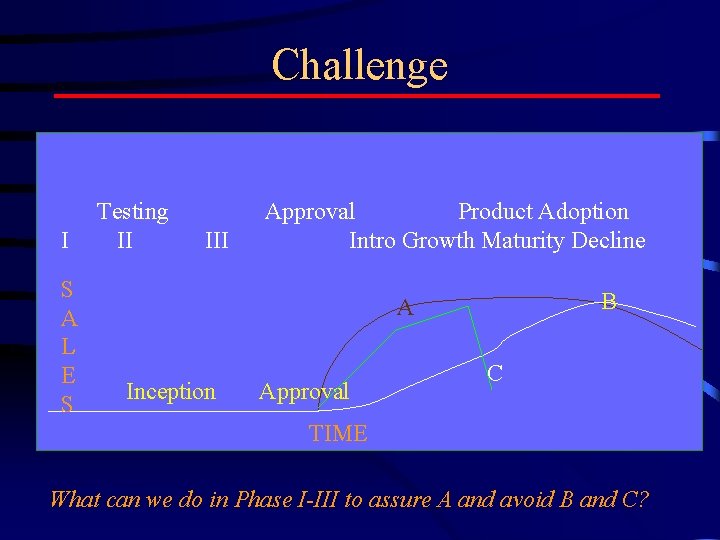 Challenge

Testing Approval Product Adoption
I II III Intro Growth Maturity Decline

S
A
L
E
S

A

B

C

Inception Approval

TIME

What can we do in Phase I-III to assure A and avoid B and C?